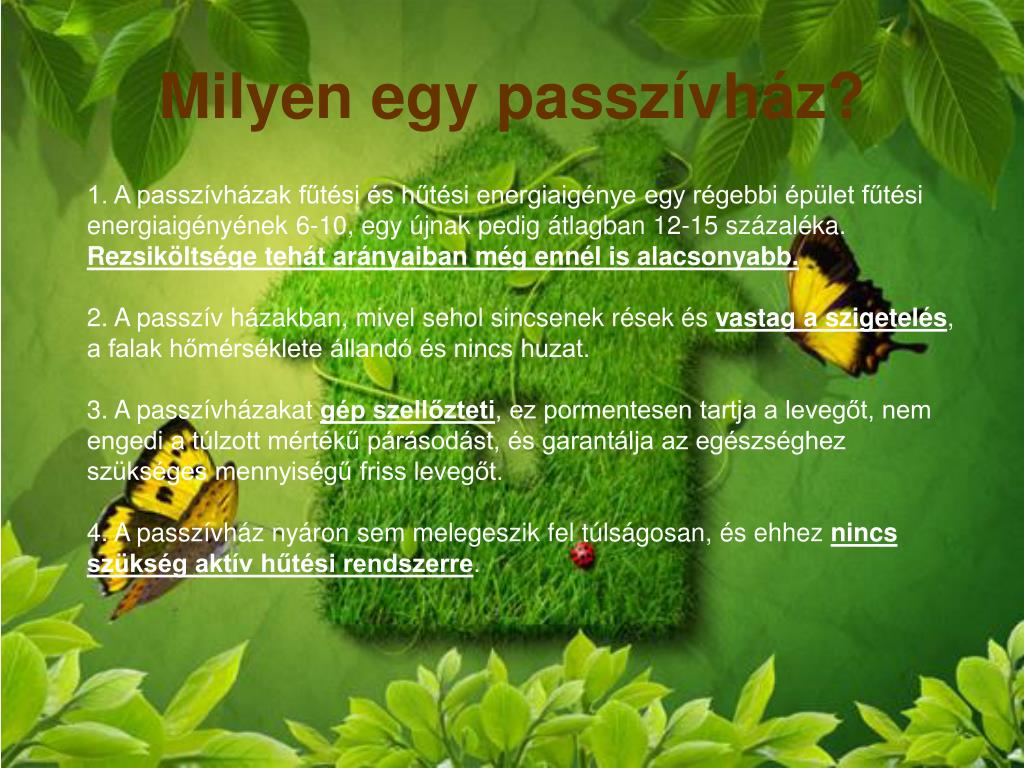 Milyen egy passzívház?

1. A passzívházak fűtési és hűtési energiaigénye egy régebbi épület fűtési energiaigényének 6-10, egy újnak pedig átlagban 12-15 százaléka. Rezsiköltsége tehát arányaiban még ennél is alacsonyabb.

2. A passzív házakban, mivel sehol sincsenek rések és vastag a szigetelés, a falak hőmérséklete állandó és nincs huzat.

3. A passzívházakat gép szellőzteti, ez pormentesen tartja a levegőt, nem engedi a túlzott mértékű párásodást, és garantálja az egészséghez szükséges mennyiségű friss levegőt.

4. A passzívház nyáron sem melegeszik fel túlságosan, és ehhez nincs szükség aktív hűtési rendszerre.